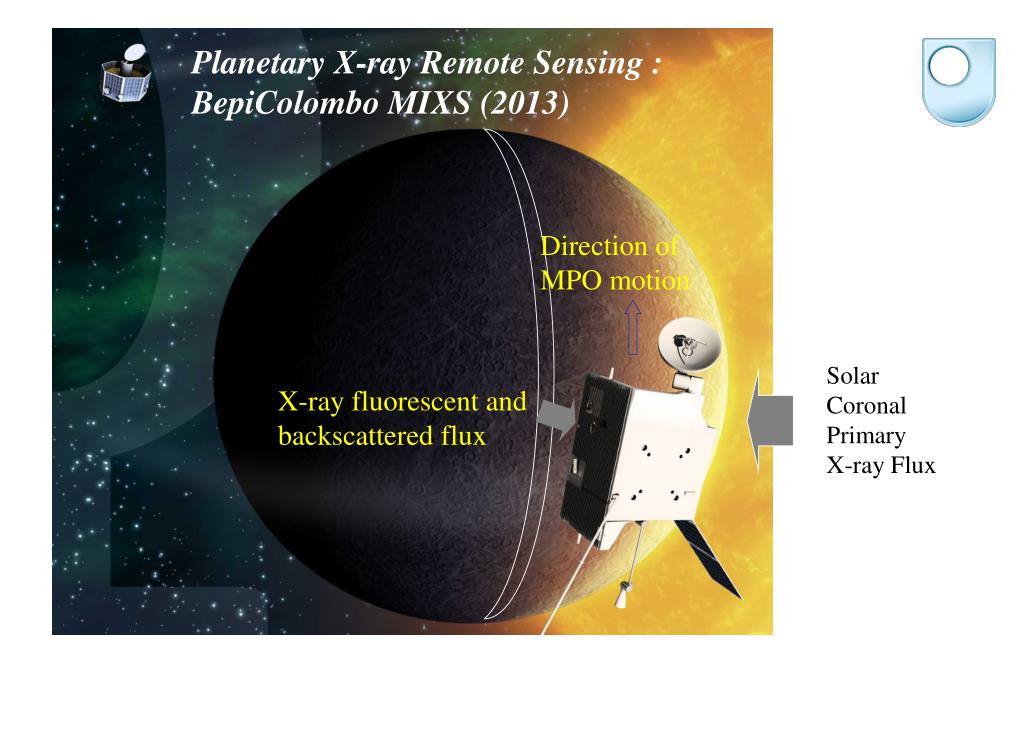 Planetary X-ray Remote Sensing : BepiColombo MIXS (2013)

Direction of MPO motion

X-ray fluorescent and backscattered flux

Solar Coronal Primary X-ray Flux